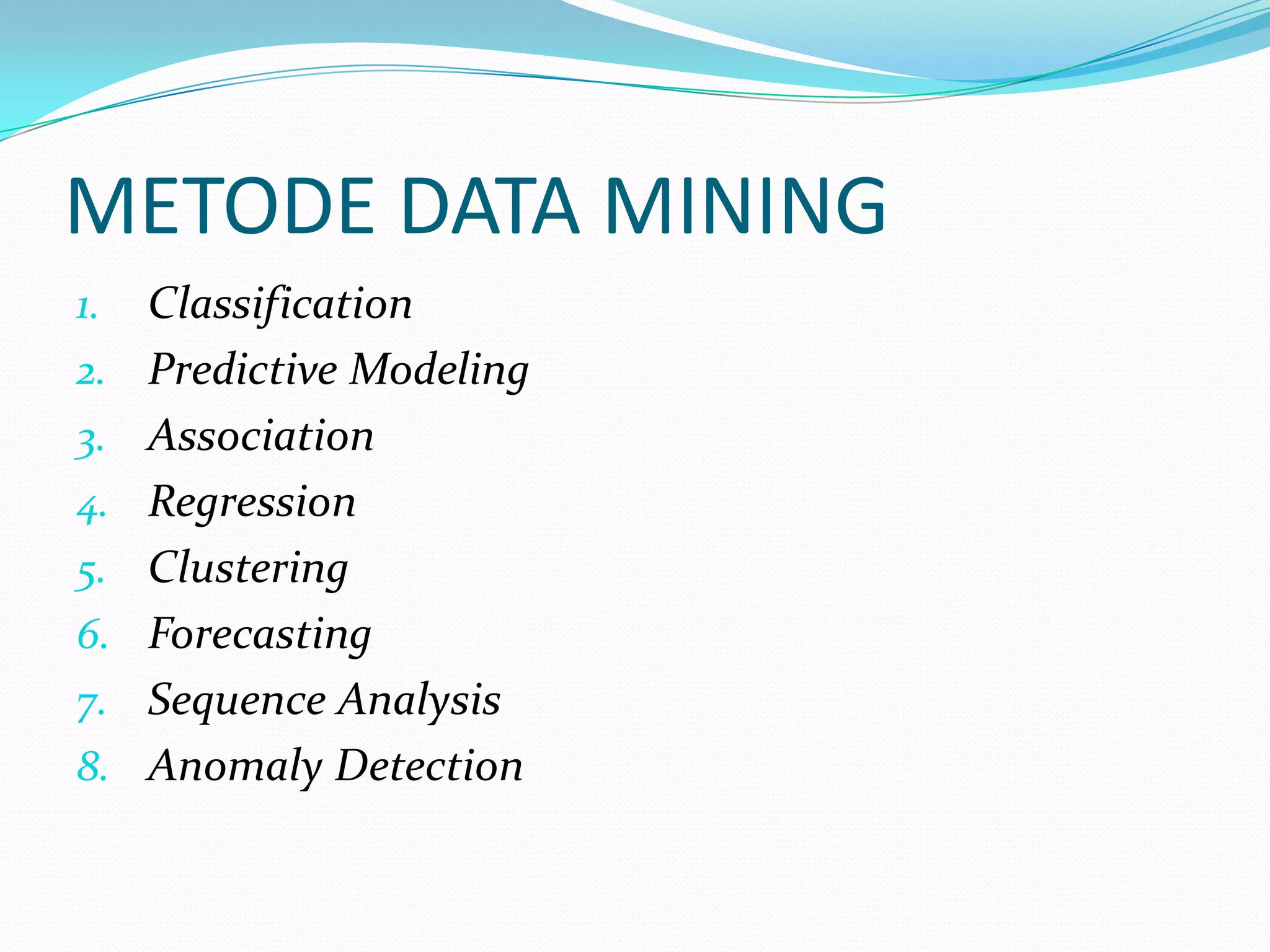 METODE DATA MINING

1. Classification
2. Predictive Modeling
3. Association
4. Regression
5. Clustering
6. Forecasting
7. Sequence Analysis
8. Anomaly Detection